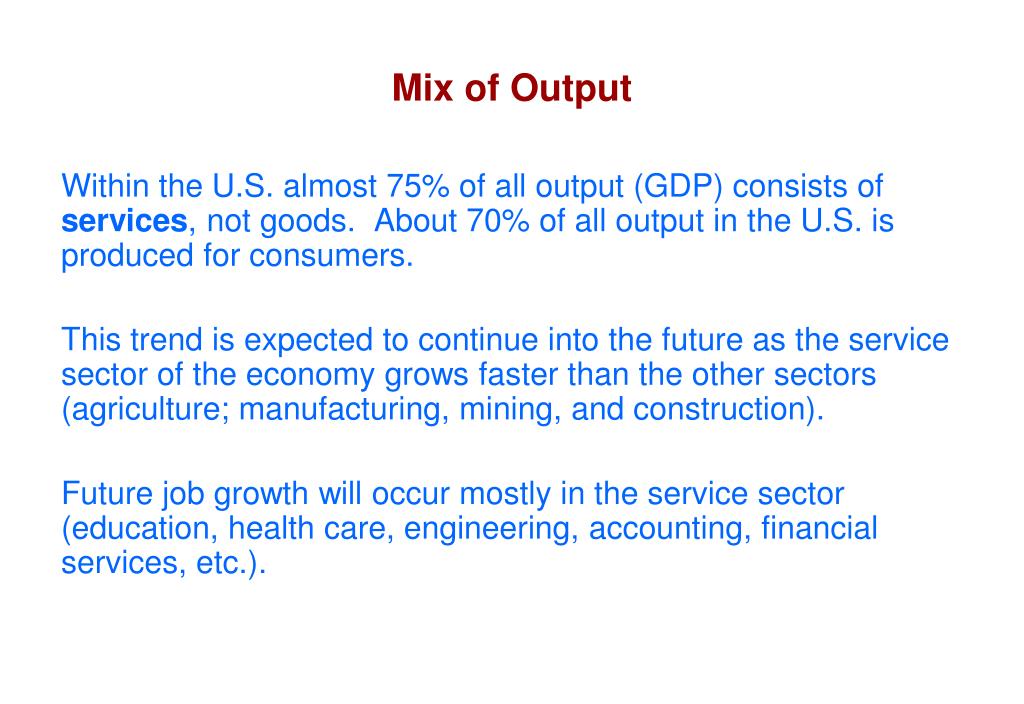 Mix of Output

Within the U.S. almost 75% of all output (GDP) consists of services, not goods. About 70% of all output in the U.S. is produced for consumers.

This trend is expected to continue into the future as the service sector of the economy grows faster than the other sectors (agriculture; manufacturing, mining, and construction).

Future job growth will occur mostly in the service sector (education, health care, engineering, accounting, financial services, etc.).